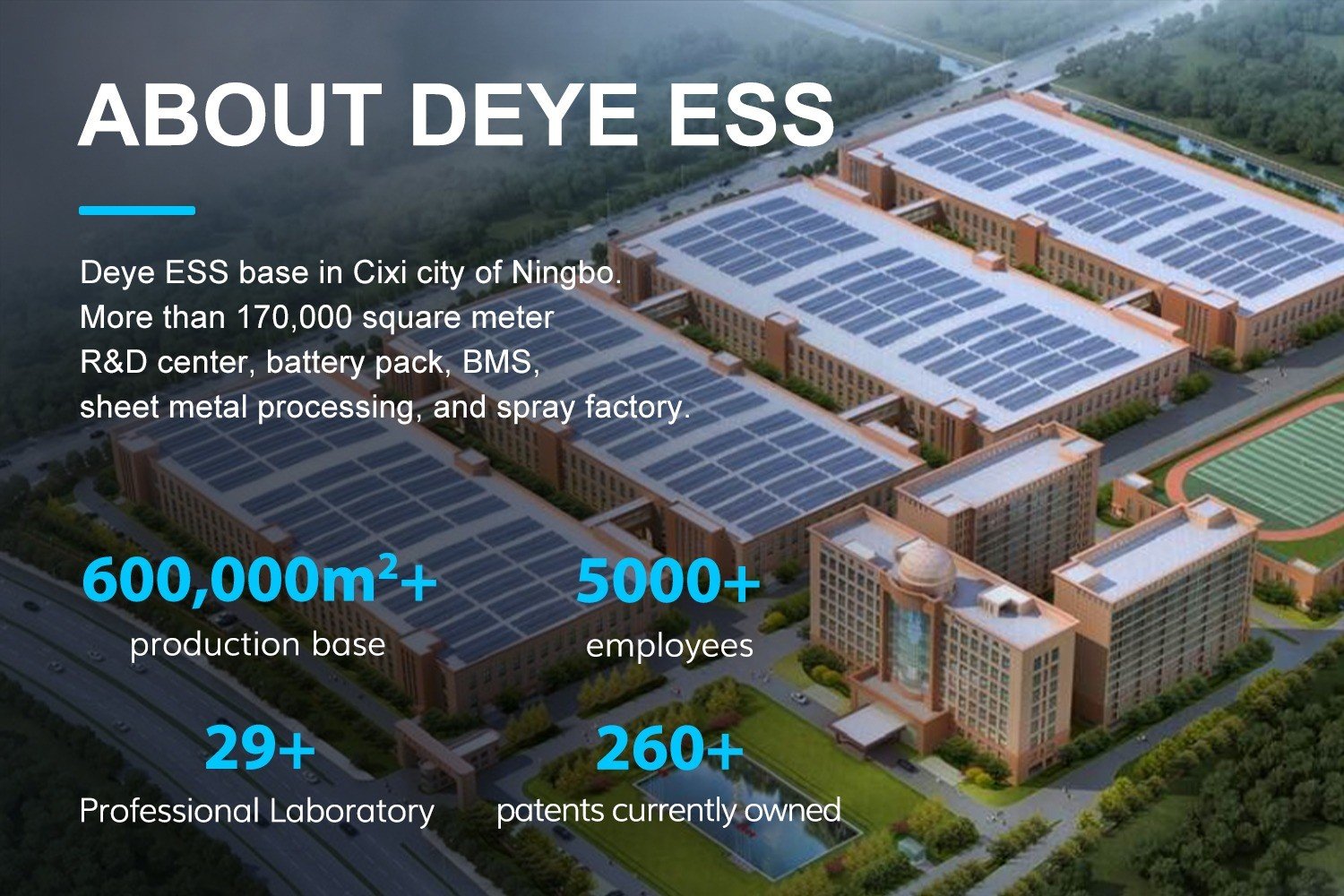 ABOUT DEYE ESS

Deye ESS base in Cixi city of Ningbo.
More than 170,000 square meter
R&D center, battery pack, BMS,
sheet metal processing, and spray factory.

600,000m$^2$+
production base

5000+
employees

29+
Professional Laboratory

260+
patents currently owned